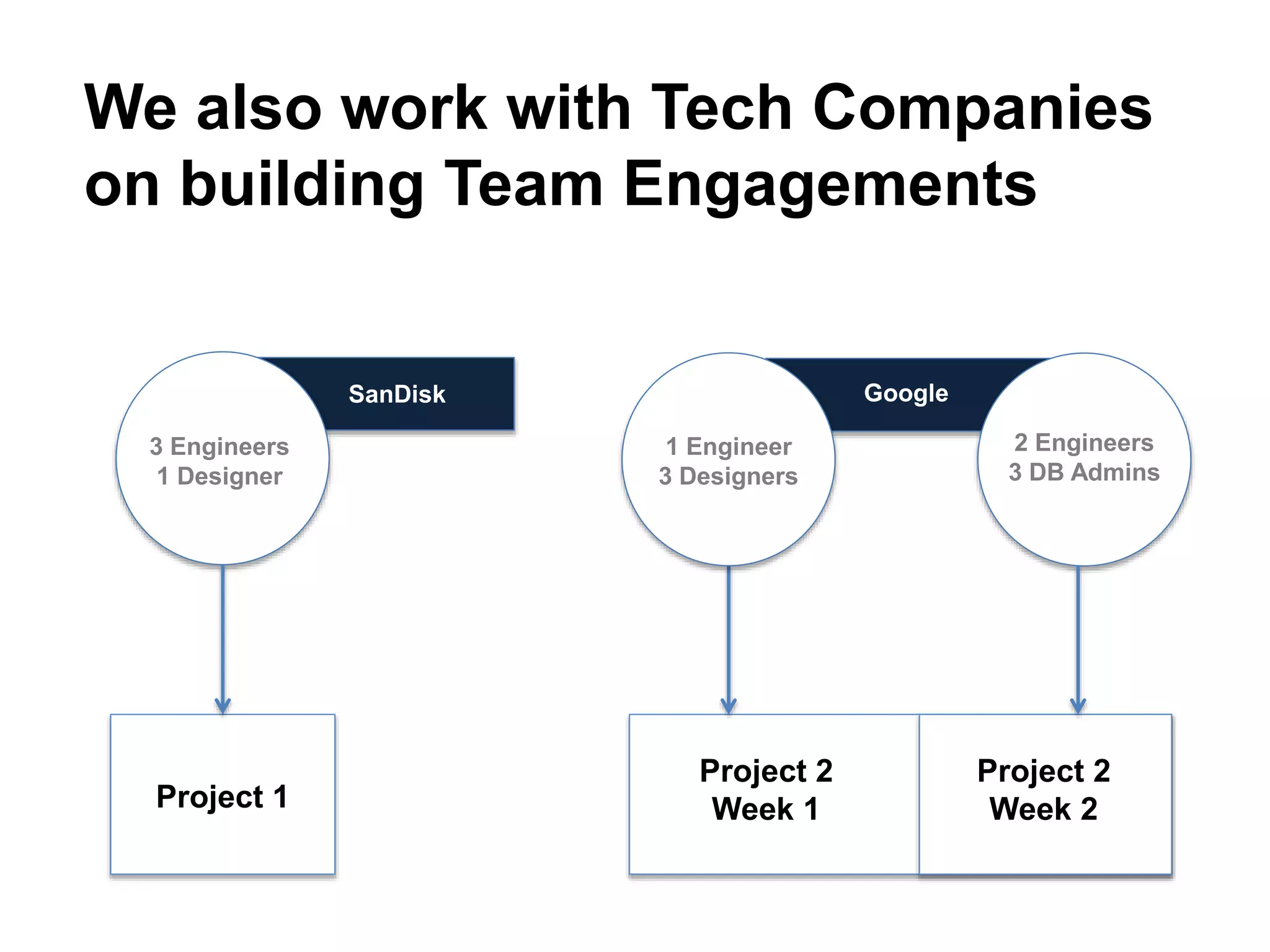 We also work with Tech Companies on building Team Engagements

SanDisk

3 Engineers
1 Designer

Project 1

Google

1 Engineer
3 Designers

2 Engineers
3 DB Admins

Project 2
Week 1

Project 2
Week 2